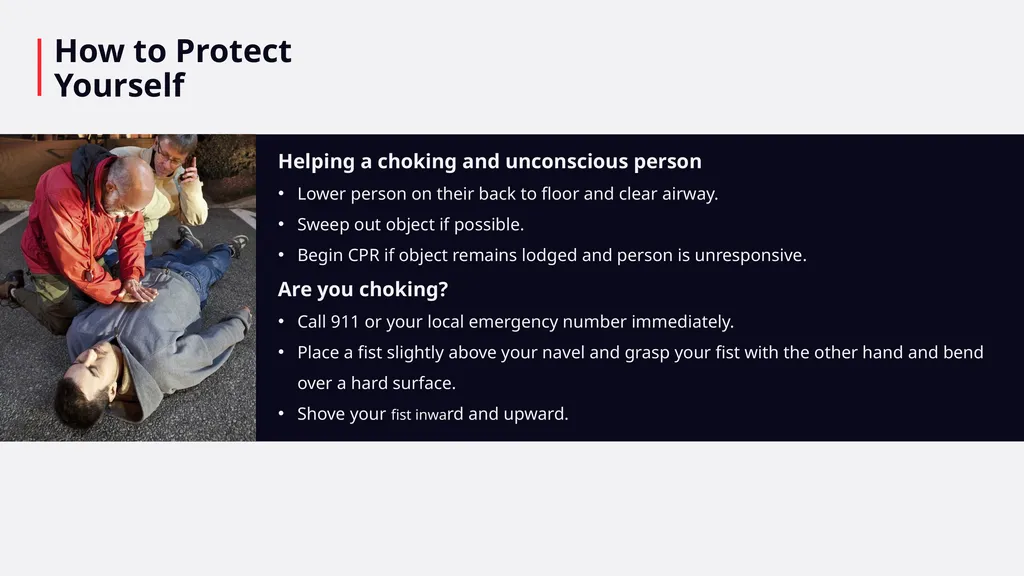 How to Protect Yourself

Helping a choking and unconscious person

• Lower person on their back to floor and clear airway.
• Sweep out object if possible.
• Begin CPR if object remains lodged and person is unresponsive.

Are you choking?

• Call 911 or your local emergency number immediately.
• Place a fist slightly above your navel and grasp your fist with the other hand and bend over a hard surface.
• Shove your fist inward and upward.